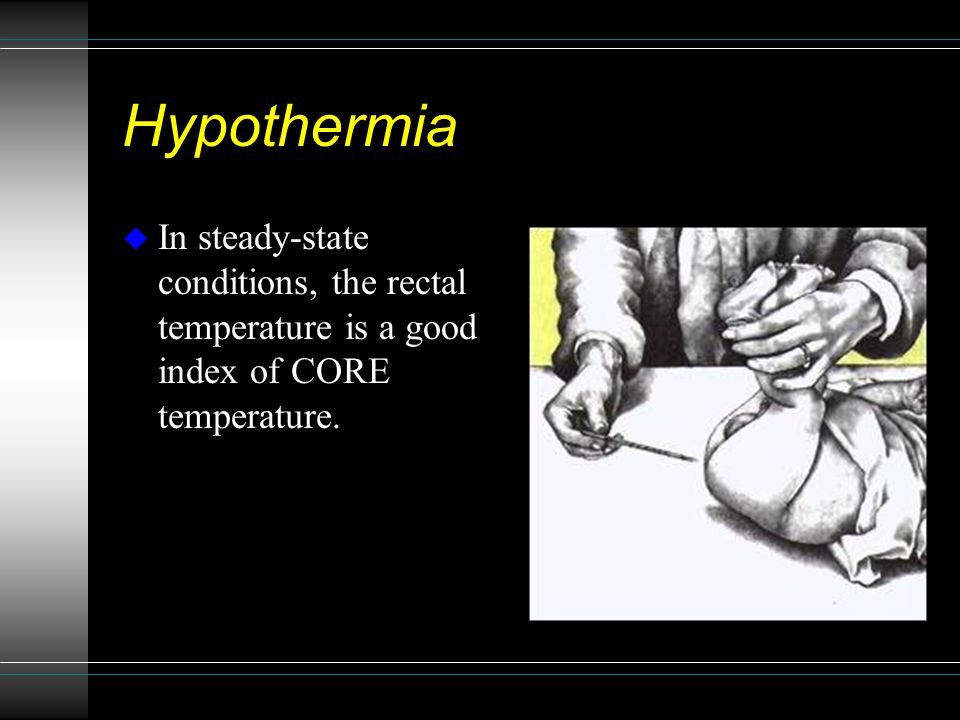 Hypothermia

In steady-state conditions, the rectal temperature is a good index of CORE temperature.